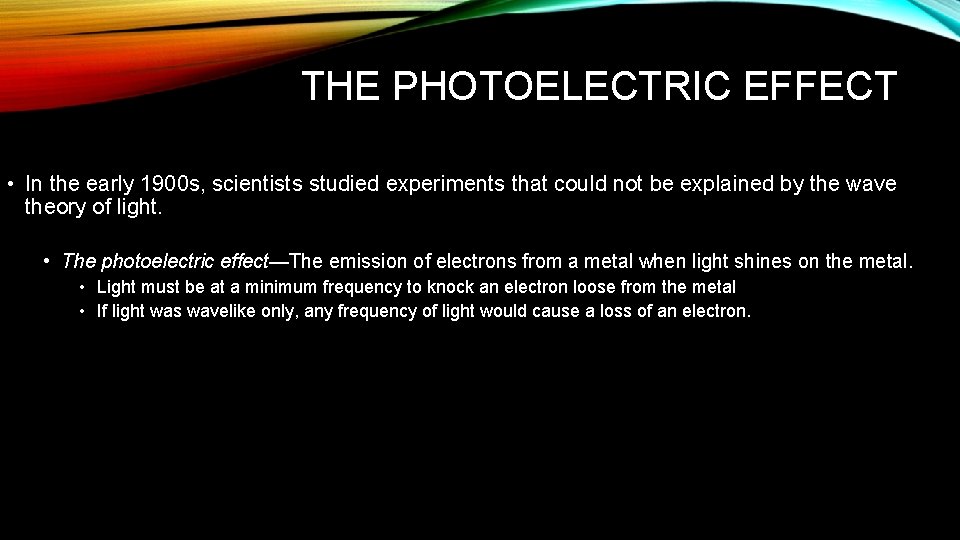 THE PHOTOELECTRIC EFFECT

• In the early 1900s, scientists studied experiments that could not be explained by the wave theory of light.

• The photoelectric effect—The emission of electrons from a metal when light shines on the metal.

• Light must be at a minimum frequency to knock an electron loose from the metal

• If light was wavelike only, any frequency of light would cause a loss of an electron.